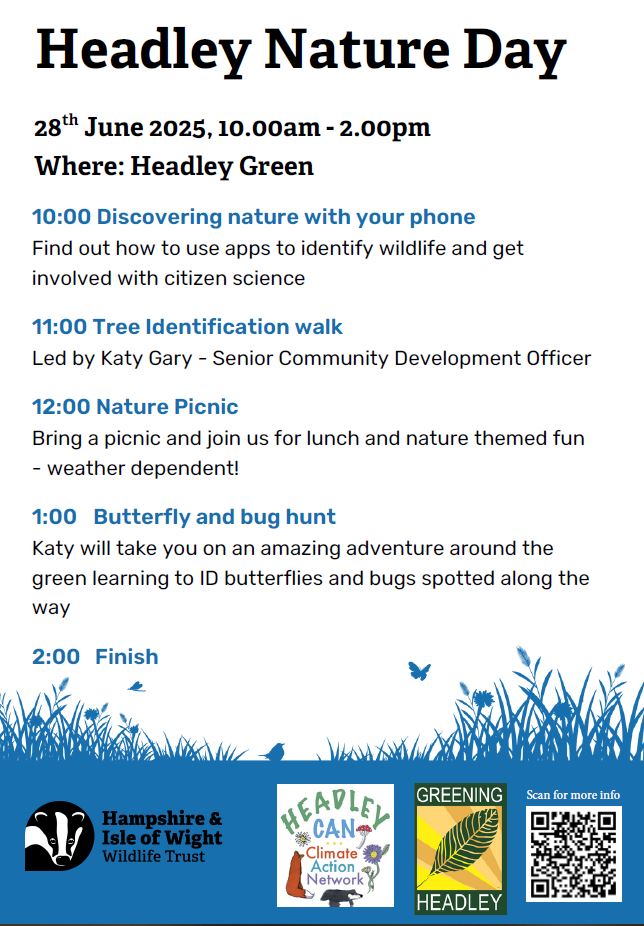 Headley Nature Day

28$^{th}$ June 2025, 10.00am - 2.00pm
Where: Headley Green

10:00 Discovering nature with your phone
Find out how to use apps to identify wildlife and get involved with citizen science

11:00 Tree Identification walk
Led by Katy Gary - Senior Community Development Officer

12:00 Nature Picnic
Bring a picnic and join us for lunch and nature themed fun - weather dependent!

1:00 Butterfly and bug hunt
Katy will take you on an amazing adventure around the green learning to ID butterflies and bugs spotted along the way

2:00 Finish

Hampshire & Isle of Wight Wildlife Trust

HEADLEY CAN Climate Action Network

GREENING HEADLEY

Scan for more info